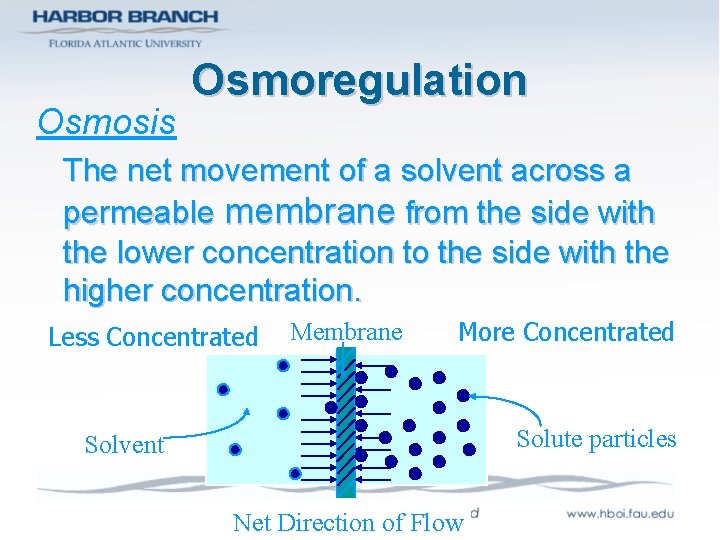 HARBOR BRANCH
FLORIDA ATLANTIC UNIVERSITY

Osmoregulation

Osmosis

The net movement of a solvent across a permeable membrane from the side with the lower concentration to the side with the higher concentration.

Less Concentrated

Membrane

More Concentrated

Solvent

Solute particles

Net Direction of Flow

d

www.hboi.fau.edu